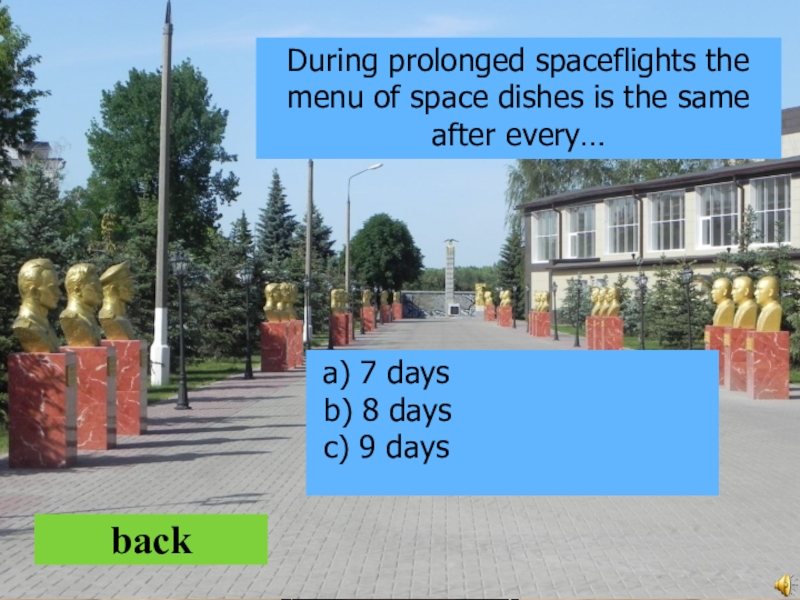 During prolonged spaceflights the menu of space dishes is the same after every…

a) 7 days
b) 8 days
c) 9 days

back